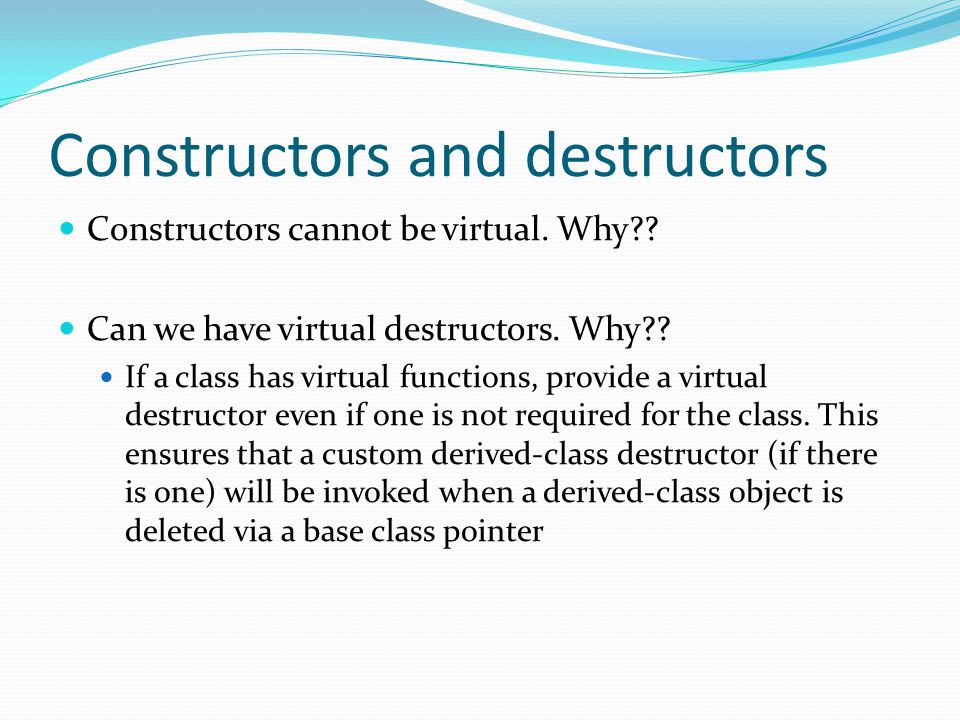 Constructors and destructors

Constructors cannot be virtual. Why??

Can we have virtual destructors. Why??

If a class has virtual functions, provide a virtual destructor even if one is not required for the class. This ensures that a custom derived-class destructor (if there is one) will be invoked when a derived-class object is deleted via a base class pointer